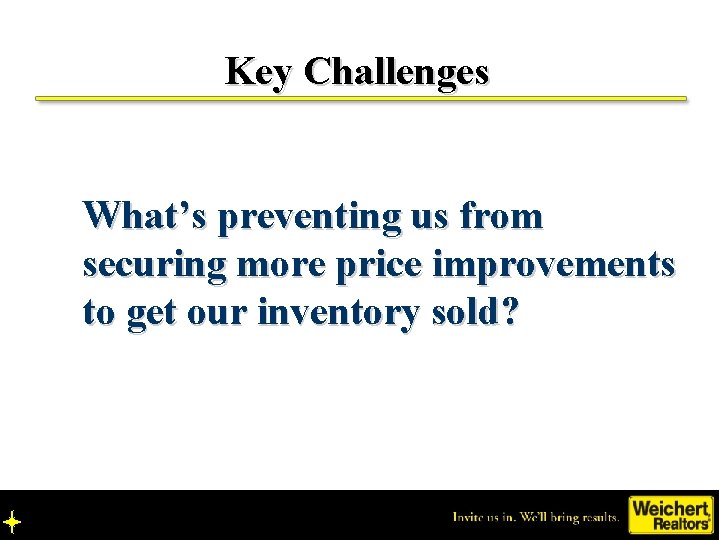 Key Challenges

What’s preventing us from securing more price improvements to get our inventory sold?

Invite us in. We'll bring results.

Weichert Realtors